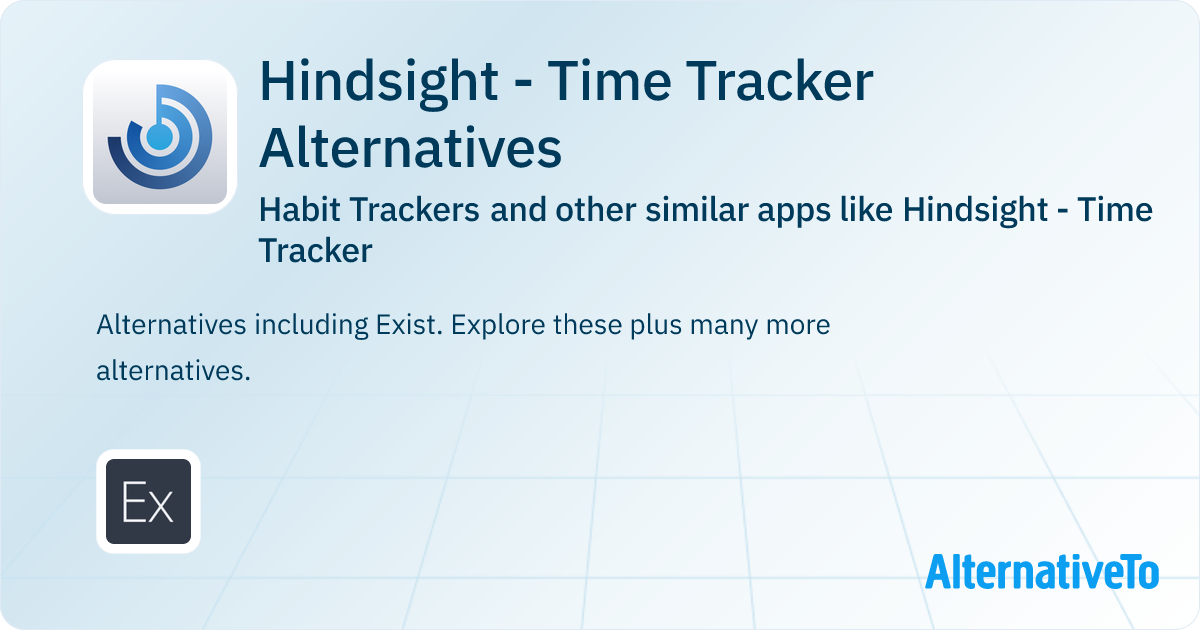 Hindsight - Time Tracker Alternatives

Habit Trackers and other similar apps like Hindsight - Time Tracker

Alternatives including Exist. Explore these plus many more alternatives.

Ex

AlternativeTo